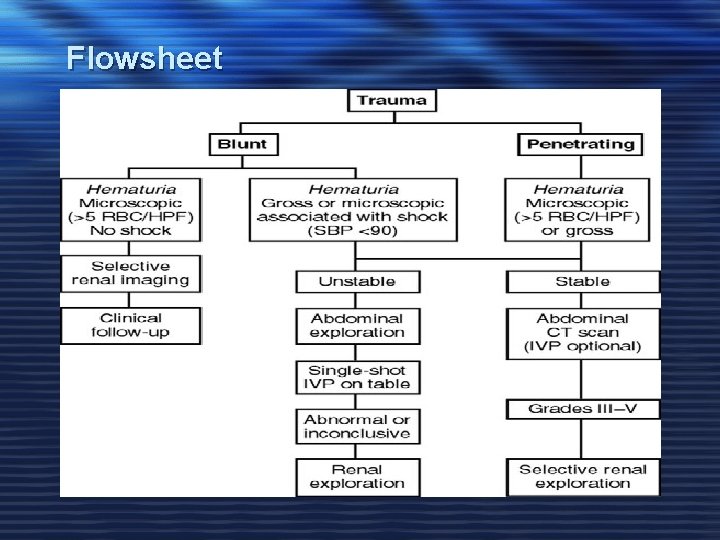 Flowsheet

Trauma

Blunt

Penetrating

Hematuria Microscopic (>5 RBC/HPF) No shock

Hematuria Gross or microscopic associated with shock (SBP <90)

Hematuria Microscopic (>5 RBC/HPF) or gross

Selective renal imaging

Clinical follow-up

Unstable

Abdominal exploration

Single-shot IVP on table

Abnormal or inconclusive

Renal exploration

Stable

Abdominal CT scan (IVP optional)

Grades III–V

Selective renal exploration